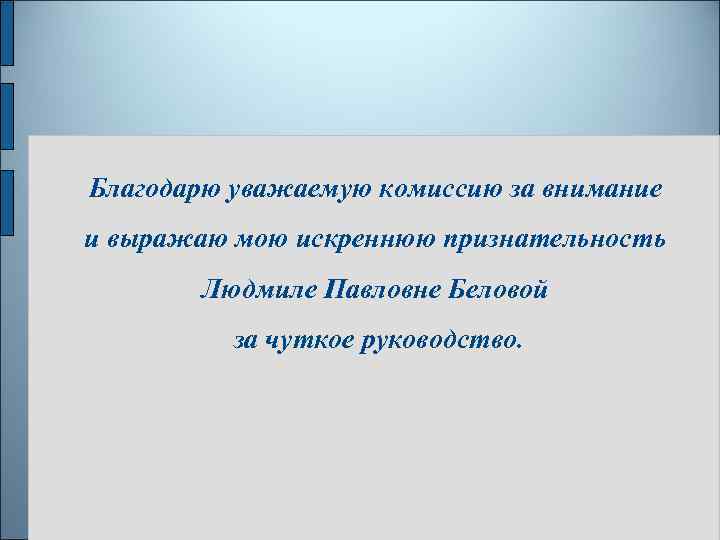 Благодарю уважаемую комиссию за внимание

и выражаю мою искреннюю признательность

Людмиле Павловне Беловой

за чуткое руководство.